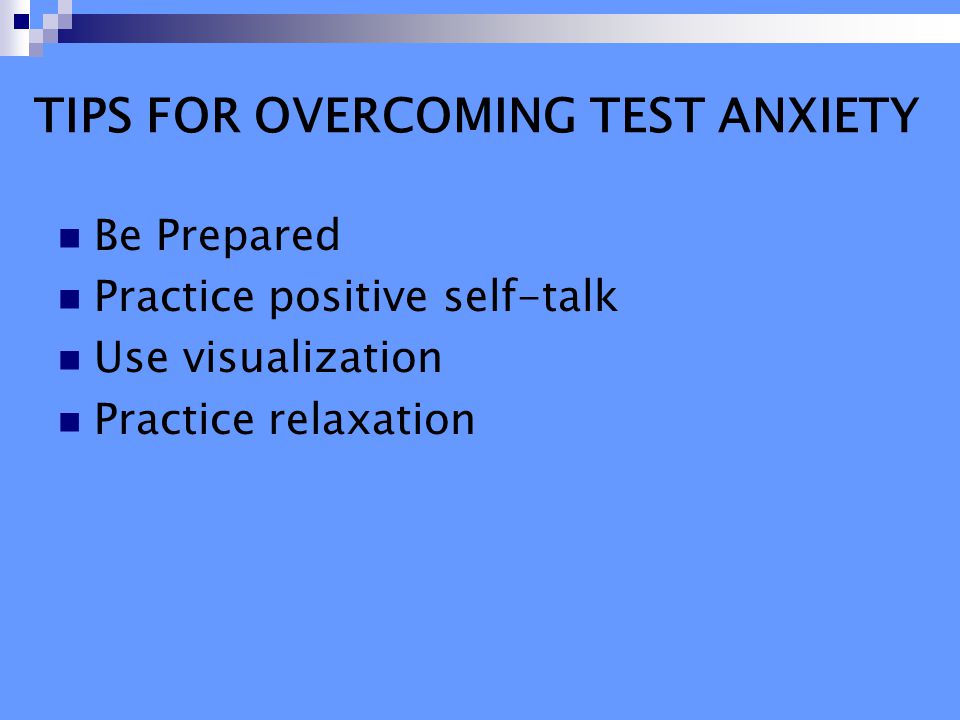 TIPS FOR OVERCOMING TEST ANXIETY

- Be Prepared
- Practice positive self-talk
- Use visualization
- Practice relaxation